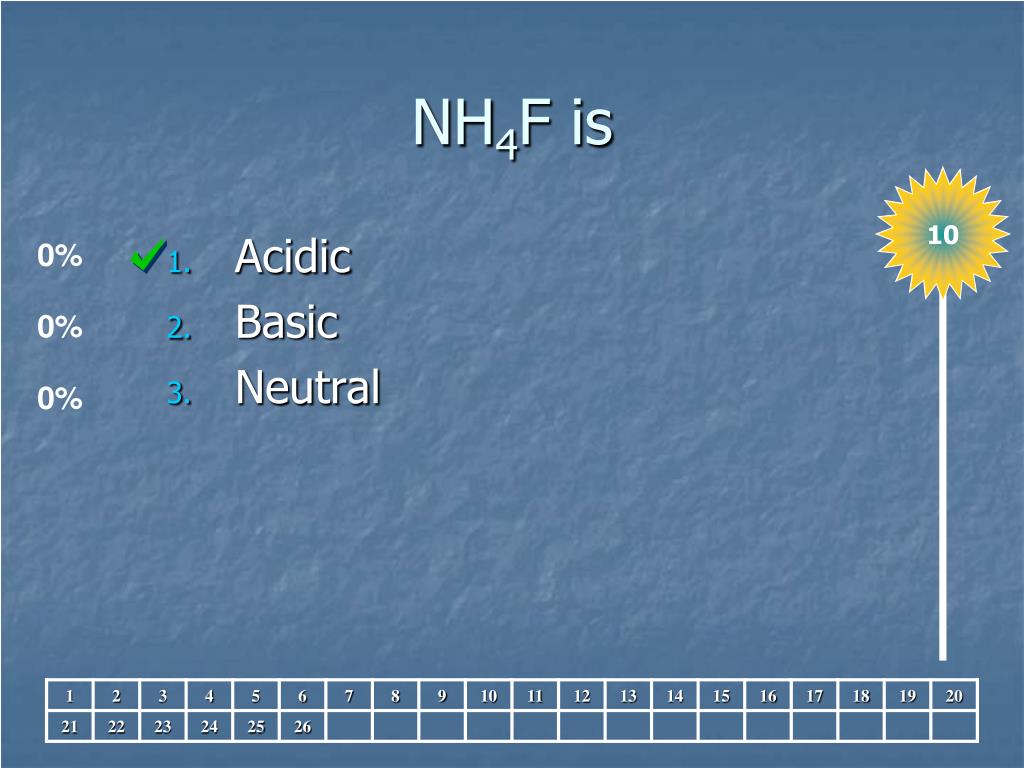 $NH_4F$ is

10

0% 1. Acidic
0% 2. Basic
0% 3. Neutral

| 1 | 2 | 3 | 4 | 5 | 6 | 7 | 8 | 9 | 10 | 11 | 12 | 13 | 14 | 15 | 16 | 17 | 18 | 19 | 20 |
|---|---|---|---|---|---|---|---|---|---|---|---|---|---|---|---|---|---|---|---|
| 21 | 22 | 23 | 24 | 25 | 26 | | | | | | | | | | | | | | |